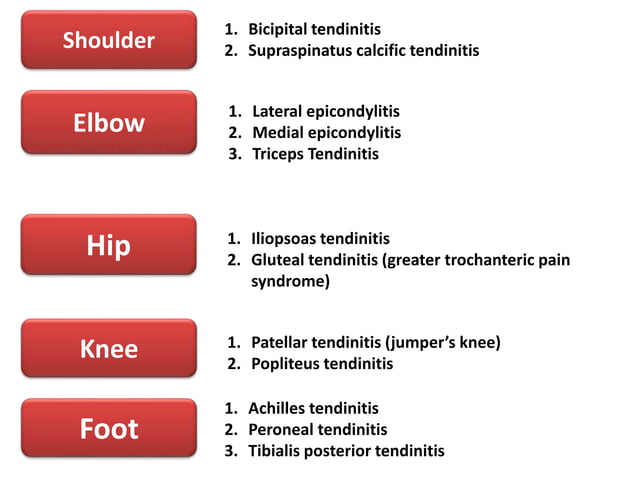 Shoulder

1. Bicipital tendinitis
2. Supraspinatus calcific tendinitis

Elbow

1. Lateral epicondylitis
2. Medial epicondylitis
3. Triceps Tendinitis

Hip

1. Iliopsoas tendinitis
2. Gluteal tendinitis (greater trochanteric pain syndrome)

Knee

1. Patellar tendinitis (jumper's knee)
2. Popliteus tendinitis

Foot

1. Achilles tendinitis
2. Peroneal tendinitis
3. Tibialis posterior tendinitis